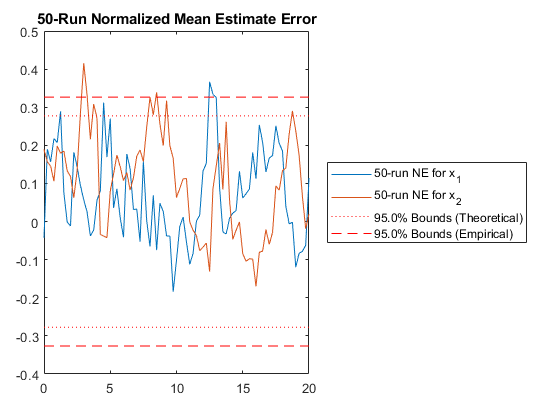 50-Run Normalized Mean Estimate Error

0.5
0.4
0.3
0.2
0.1
0
-0.1
-0.2
-0.3
-0.4

0 5 10 15 20

50-run NE for $x_1$
50-run NE for $x_2$
95.0% Bounds (Theoretical)
95.0% Bounds (Empirical)